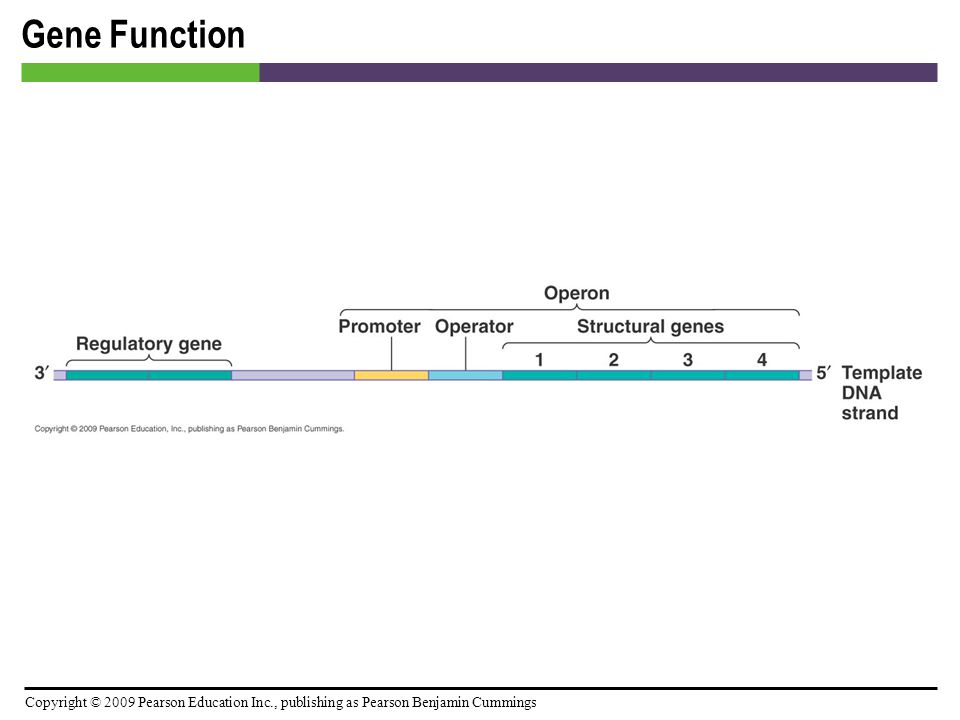 Gene Function

Operon

Regulatory gene

Promoter Operator Structural genes

1 2 3 4

3′ 5′ Template DNA strand

Copyright © 2009 Pearson Education, Inc., publishing as Pearson Benjamin Cummings.

Copyright © 2009 Pearson Education Inc., publishing as Pearson Benjamin Cummings